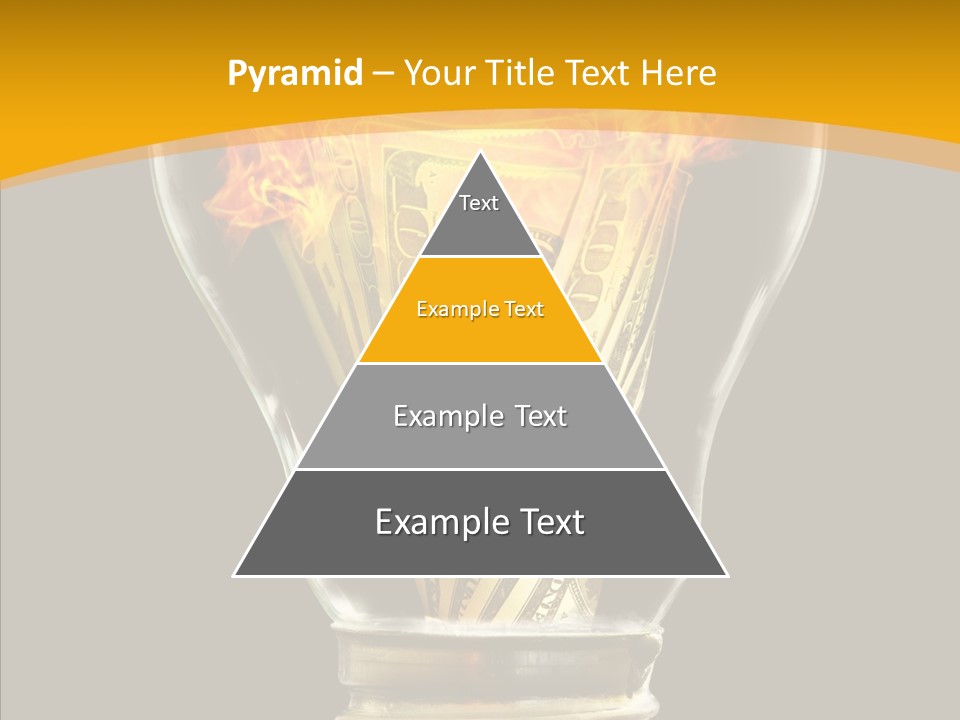 Pyramid – Your Title Text Here

Text

Example Text

Example Text

Example Text